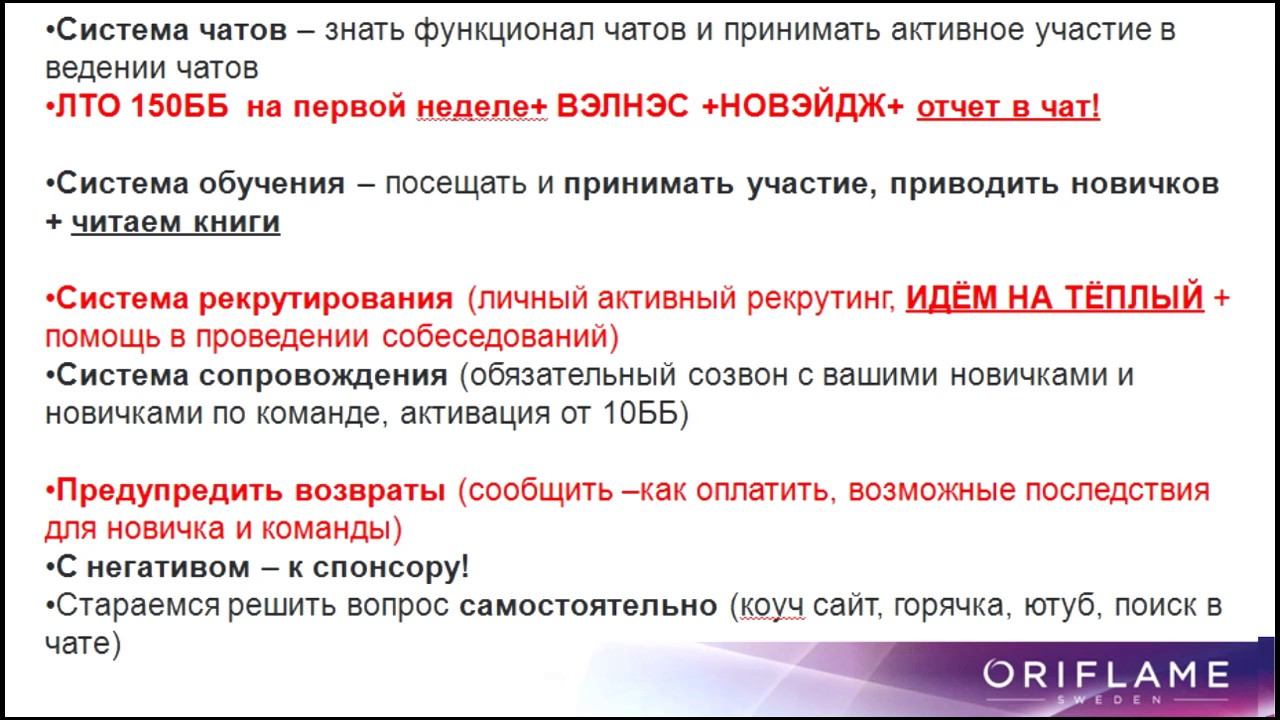 •Система чатов – знать функционал чатов и принимать активное участие в ведении чатов
•ЛТО 150ББ на первой неделе+ ВЭЛНЭС +НОВЭЙДЖ+ отчет в чат!

•Система обучения – посещать и принимать участие, приводить новичков + читаем книги

•Система рекрутирования (личный активный рекрутинг, ИДЁМ НА ТЁПЛЫЙ + помощь в проведении собеседований)
•Система сопровождения (обязательный созвон с вашими новичками и новичками по команде, активация от 10ББ)

•Предупредить возвраты (сообщить –как оплатить, возможные последствия для новичка и команды)
•С негативом – к спонсору!
•Стараемся решить вопрос самостоятельно (коуч сайт, горячка, ютуб, поиск в чате)

ORIFLAME
SWEDEN